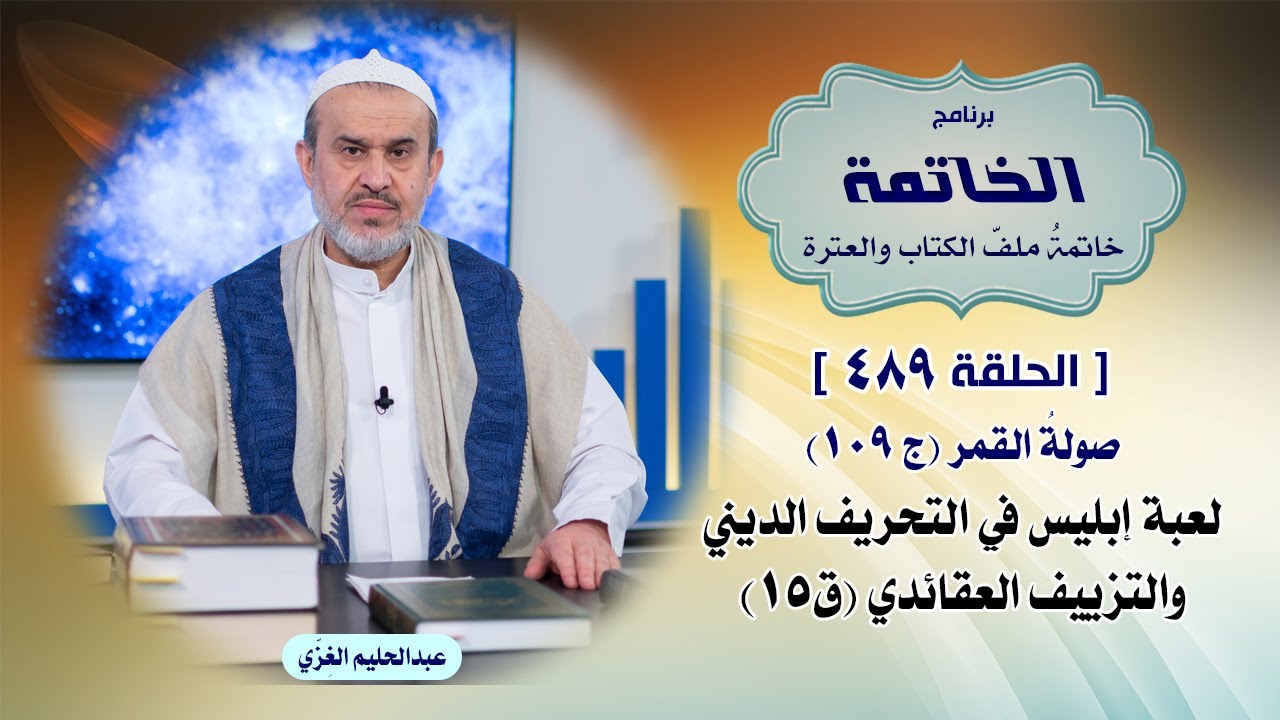 برنامج
الخاتمة
خاتمةُ ملفّ الكتاب والعترة

[ الحلقة ٤٨٩ ]
صولةُ القمر (ج ١٠٩)
لعبة إبليس في التحريف الديني والتزييف العقائدي (ق١٥)

عبدالحليم الغِزّي